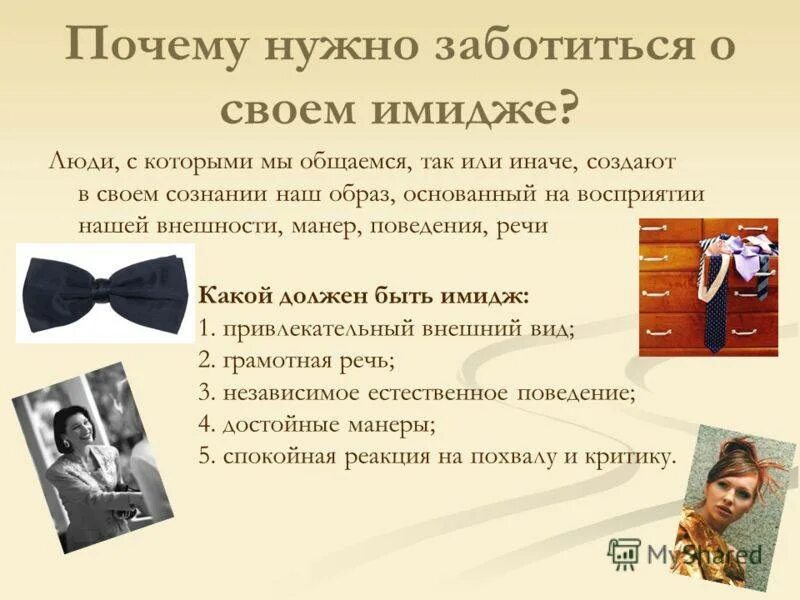 Почему нужно заботиться о своем имидже?

Люди, с которыми мы общаемся, так или иначе, создают в своем сознании наш образ, основанный на восприятии нашей внешности, манер, поведения, речи

Какой должен быть имидж:
1. привлекательный внешний вид;
2. грамотная речь;
3. независимое естественное поведение;
4. достойные манеры;
5. спокойная реакция на похвалу и критику.

MyShared